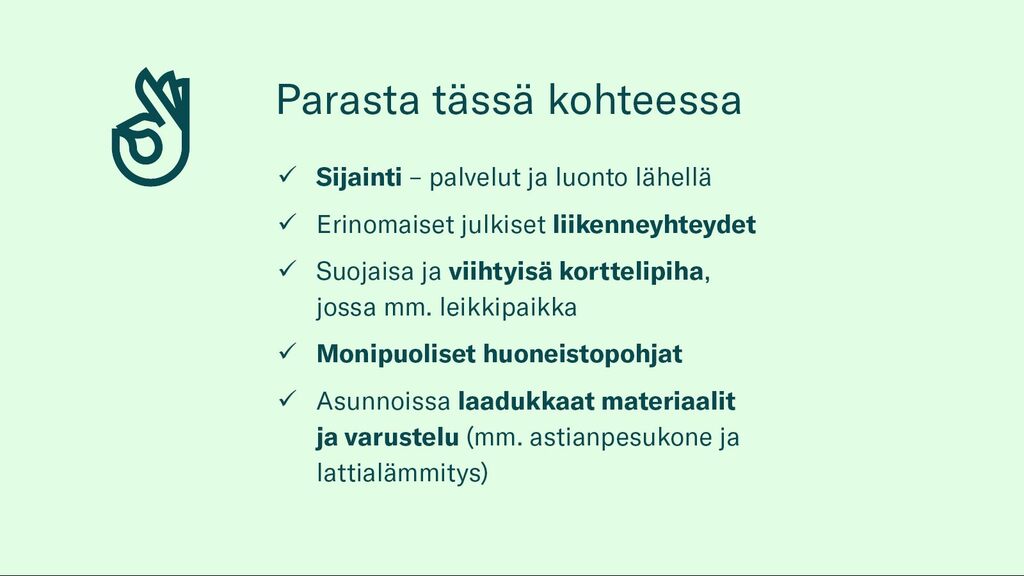 Parasta tässä kohteessa

✓ Sijainti – palvelut ja luonto lähellä

✓ Erinomaiset julkiset liikenneyhteydet

✓ Suojaisa ja viihtyisä korttelipiha, jossa mm. leikkipaikka

✓ Monipuoliset huoneistopohjat

✓ Asunnoissa laadukkaat materiaalit ja varustelu (mm. astianpesukone ja lattialämmitys)